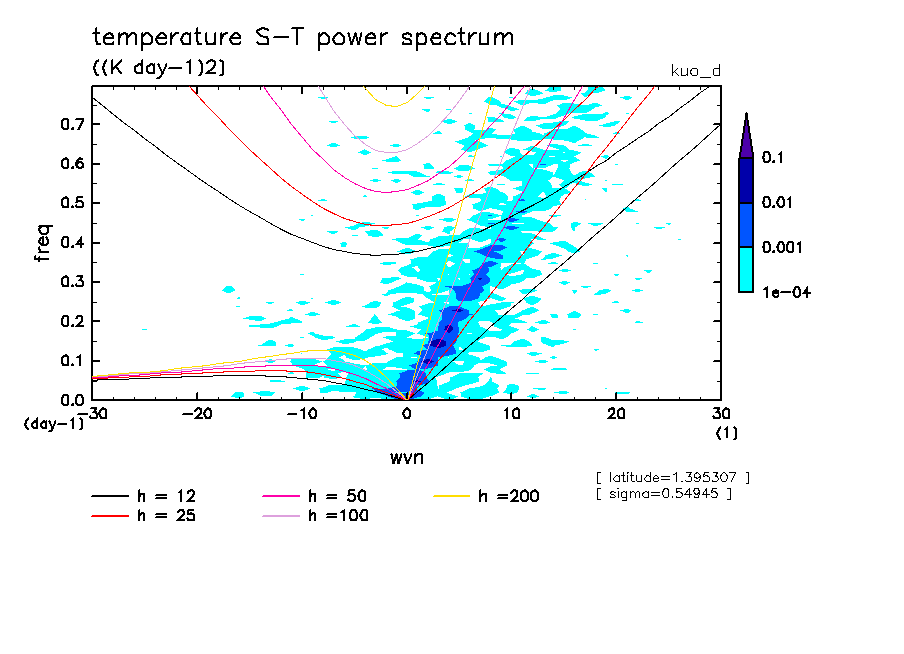 temperature S-T power spectrum
((K day-1)2)

kuo_d

freq

0.7
0.6
0.5
0.4
0.3
0.2
0.1
0.0
(day-1)

-30
-20
-10
0
10
20
30
(1)

wvn

0.1
0.01
0.001
1e-04

[ latitude=1.395307 ]
[ sigma=0.54945 ]

h = 12
h = 25
h = 50
h =100
h =200